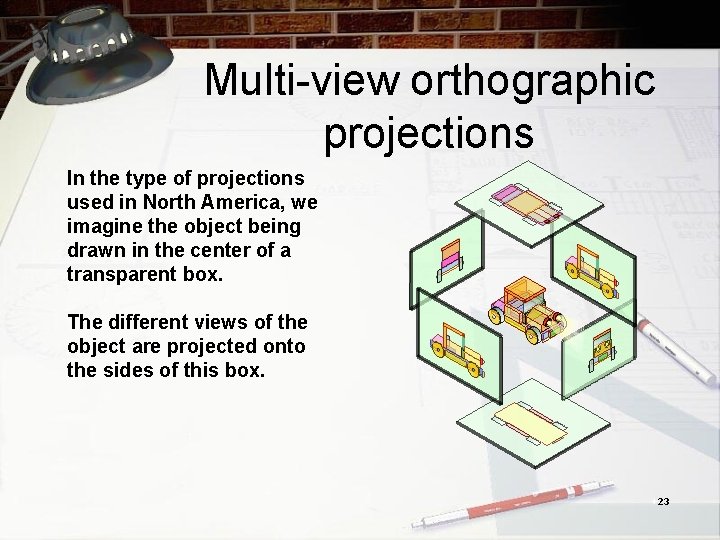 Multi-view orthographic projections

In the type of projections used in North America, we imagine the object being drawn in the center of a transparent box.

The different views of the object are projected onto the sides of this box.

23